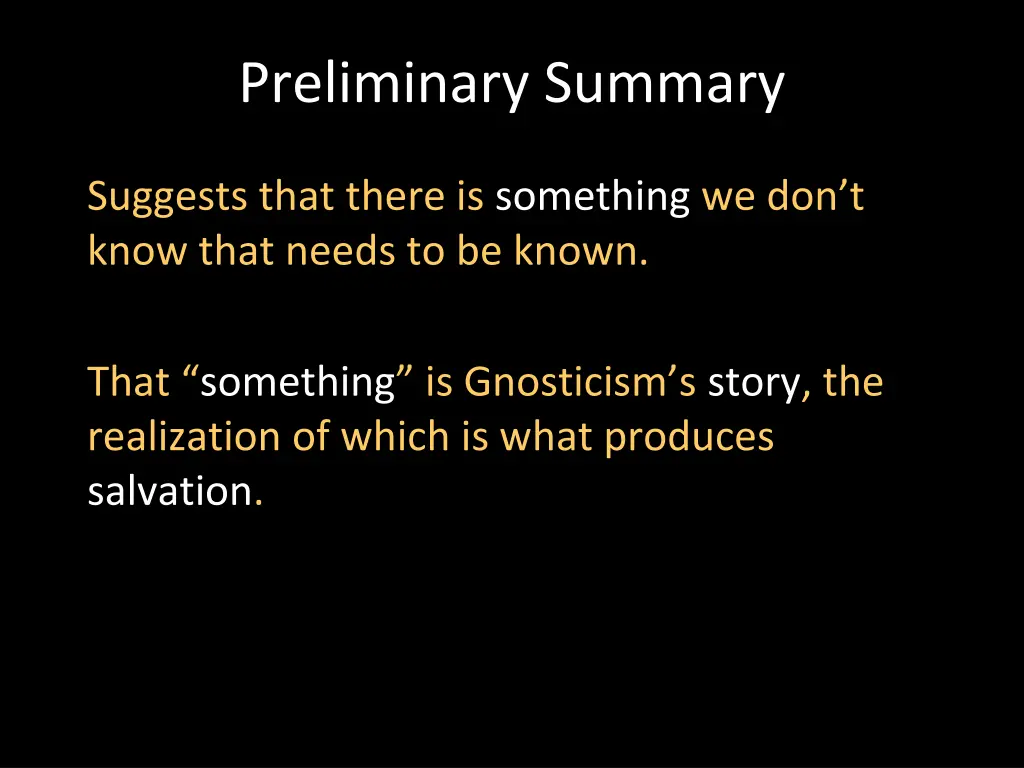 Preliminary Summary

Suggests that there is something we don’t know that needs to be known.

That “something” is Gnosticism’s story, the realization of which is what produces salvation.